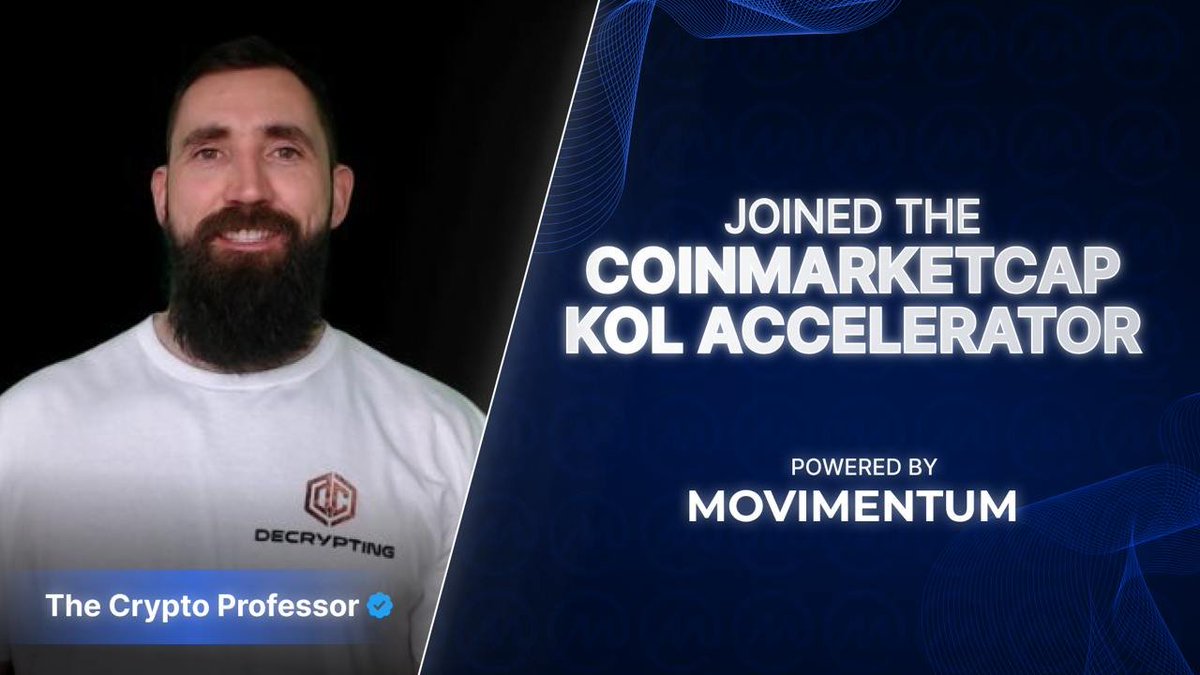 DECRYPTING

The Crypto Professor

JOINED THE
COINMARKETCAP
KOL ACCELERATOR

POWERED BY
MOVIMENTUM